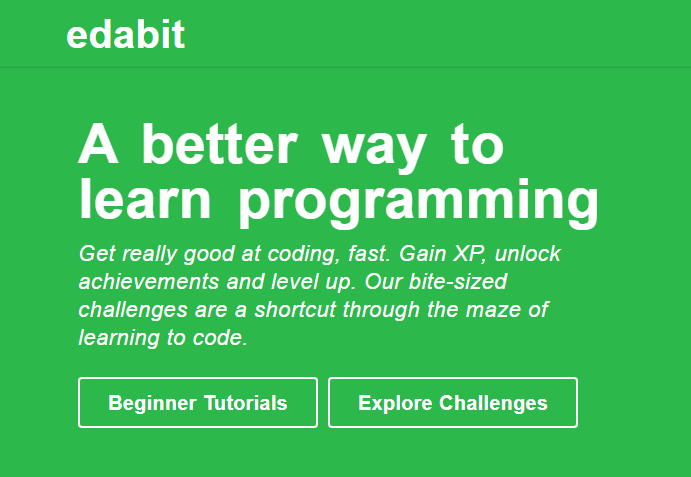 edabit

A better way to learn programming

Get really good at coding, fast. Gain XP, unlock achievements and level up. Our bite-sized challenges are a shortcut through the maze of learning to code.

Beginner Tutorials

Explore Challenges